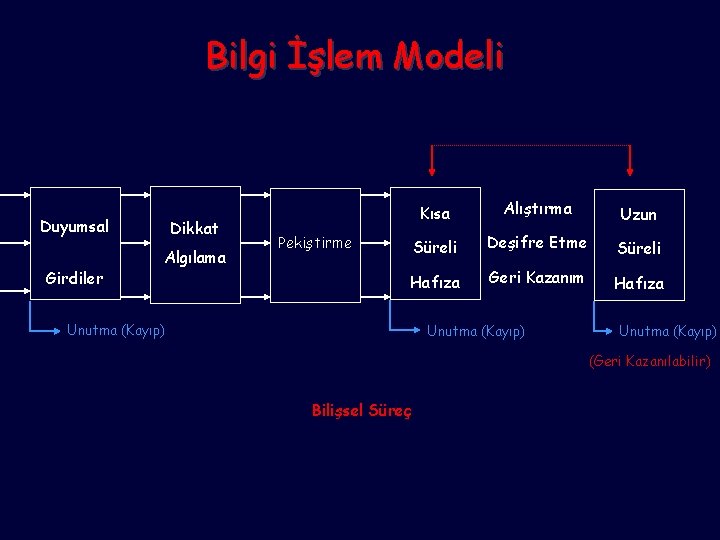 Bilgi İşlem Modeli

Duyumsal

Girdiler

Dikkat

Algılama

Pekiştirme

Kısa

Süreli

Hafıza

Alıştırma

Deşifre Etme

Geri Kazanım

Uzun

Süreli

Hafıza

Unutma (Kayıp)

Unutma (Kayıp)

Unutma (Kayıp)

(Geri Kazanılabilir)

Bilişsel Süreç